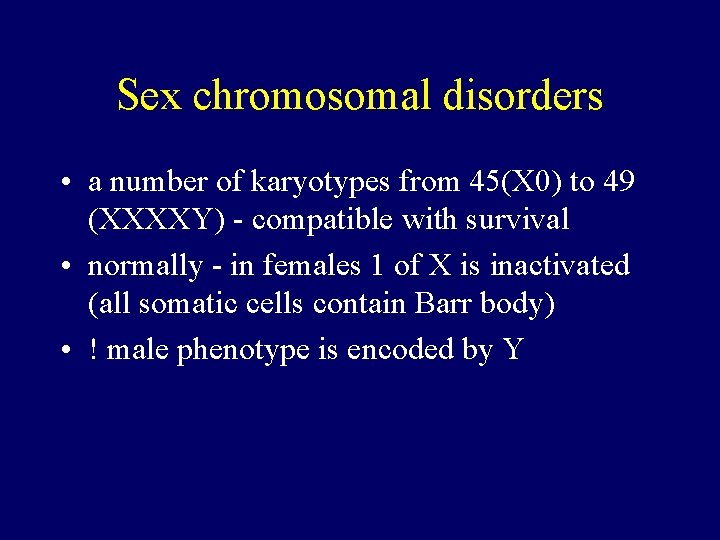 Sex chromosomal disorders

• a number of karyotypes from 45(X0) to 49 (XXXXY) - compatible with survival

• normally - in females 1 of X is inactivated (all somatic cells contain Barr body)

• ! male phenotype is encoded by Y